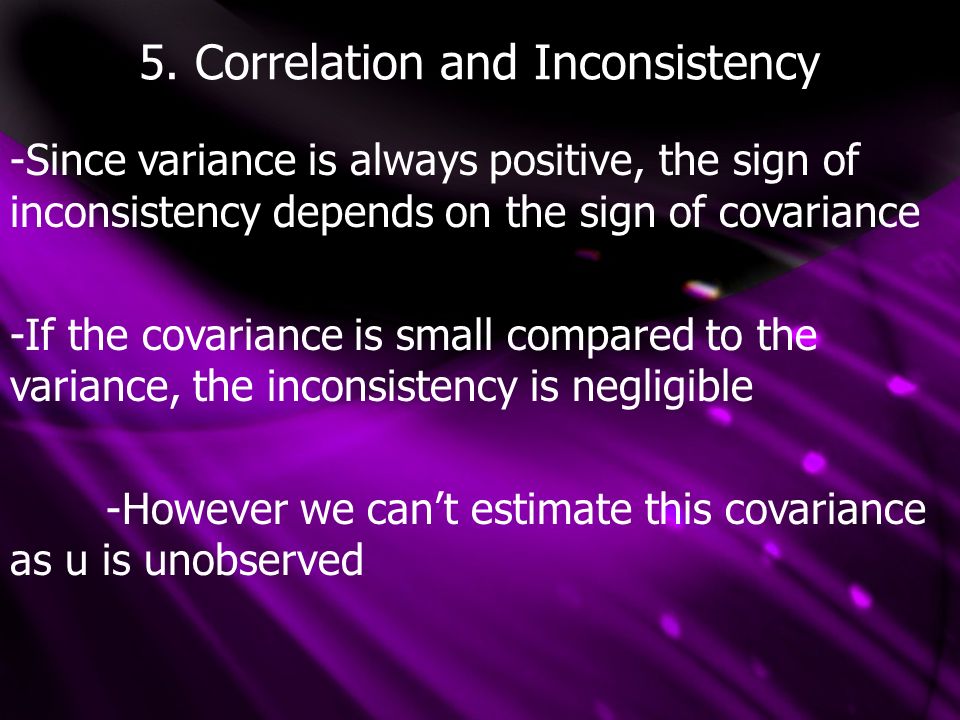 5. Correlation and Inconsistency

-Since variance is always positive, the sign of inconsistency depends on the sign of covariance

-If the covariance is small compared to the variance, the inconsistency is negligible

-However we can’t estimate this covariance as u is unobserved